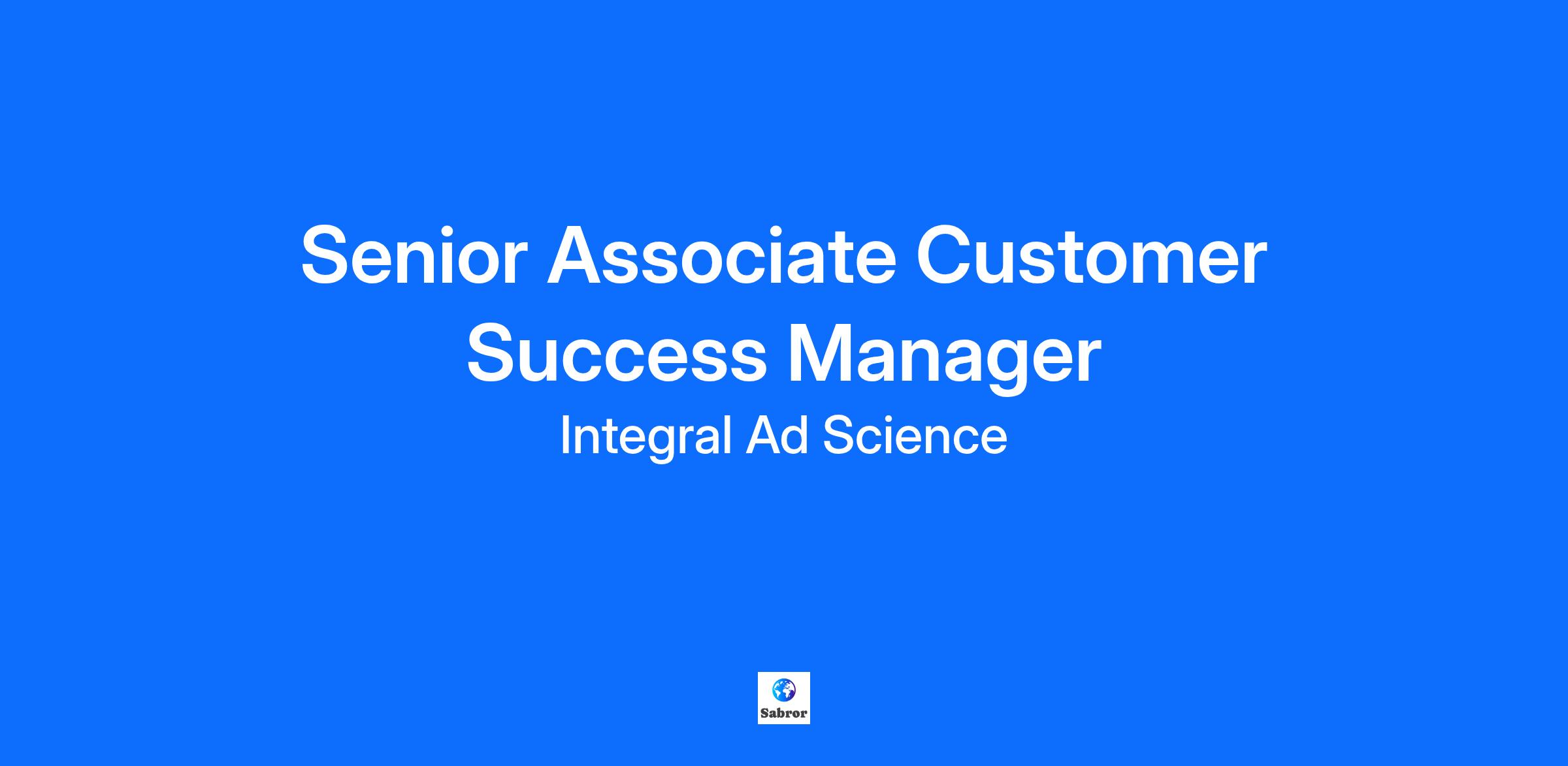 Senior Associate Customer Success Manager

Integral Ad Science

Sabror